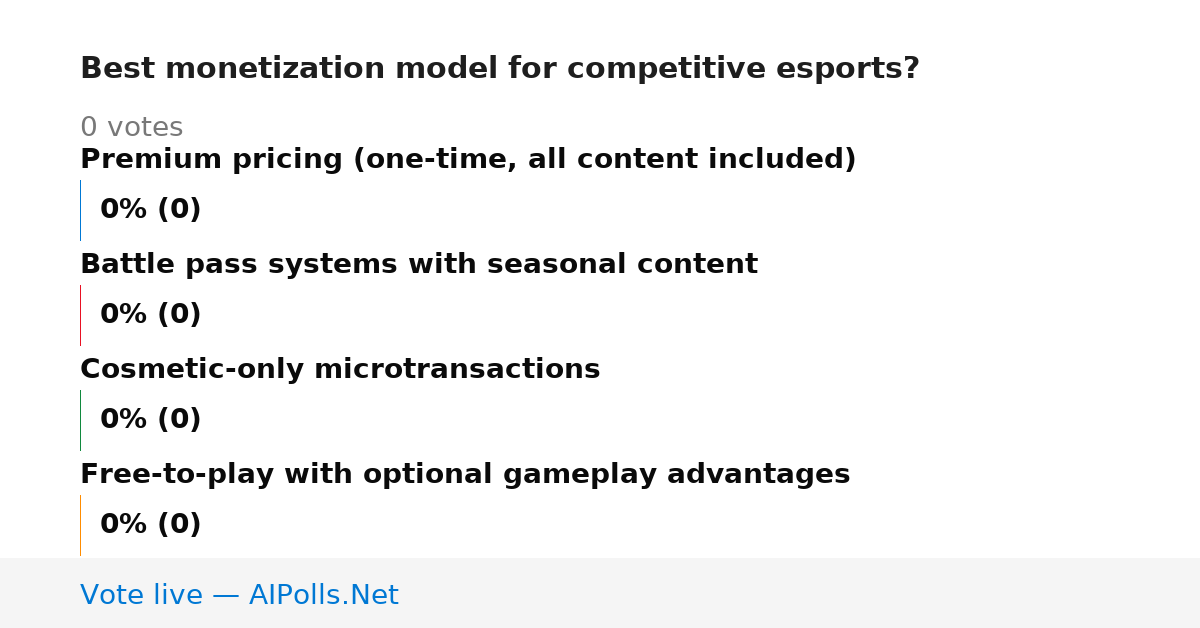 Best monetization model for competitive esports?

0 votes

Premium pricing (one-time, all content included)

0% (0)

Battle pass systems with seasonal content

0% (0)

Cosmetic-only microtransactions

0% (0)

Free-to-play with optional gameplay advantages

0% (0)

Vote live — AIPolls.Net